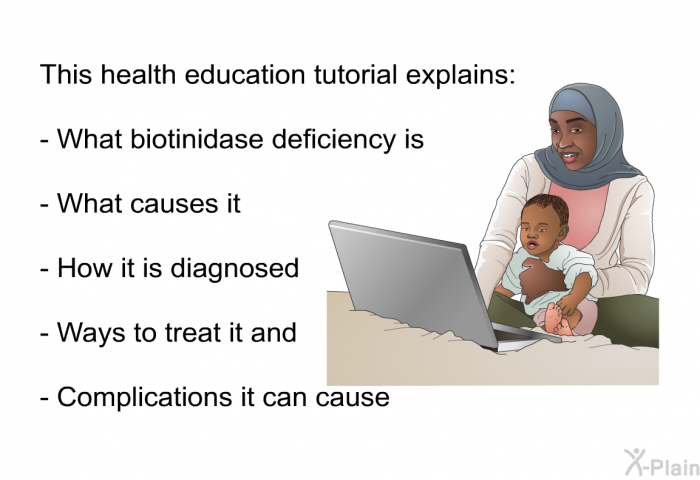 This health education tutorial explains:

- What biotinidase deficiency is

- What causes it

- How it is diagnosed

- Ways to treat it and

- Complications it can cause

X-Plain